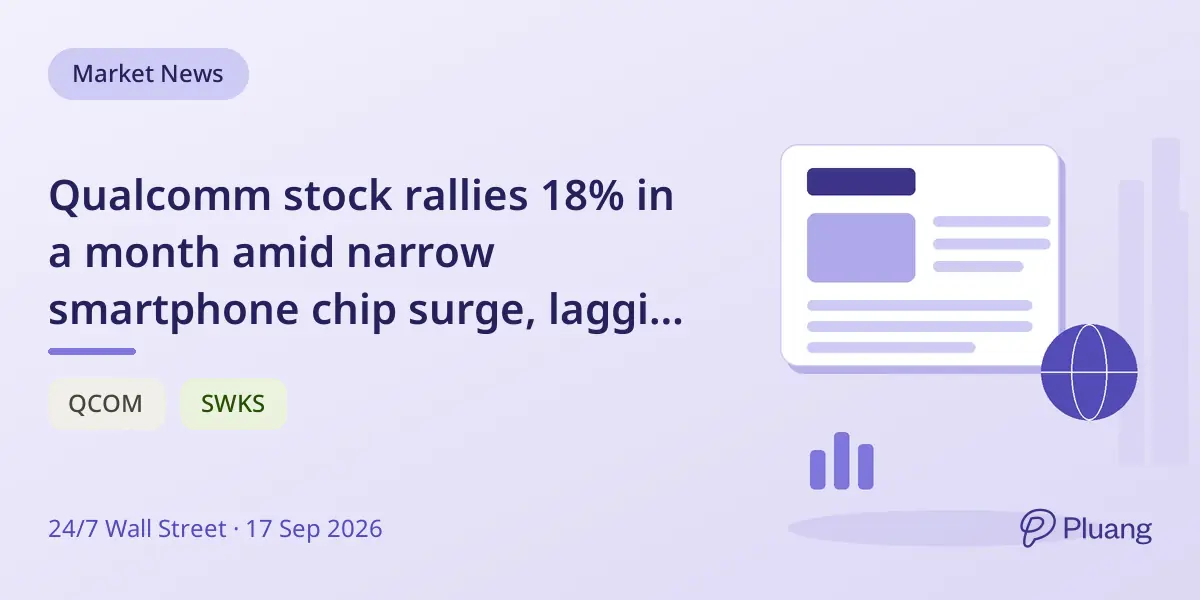 Market News

Qualcomm stock rallies 18% in a month amid narrow smartphone chip surge, laggi...

QCOM

SWKS

24/7 Wall Street · 17 Sep 2026

Pluang